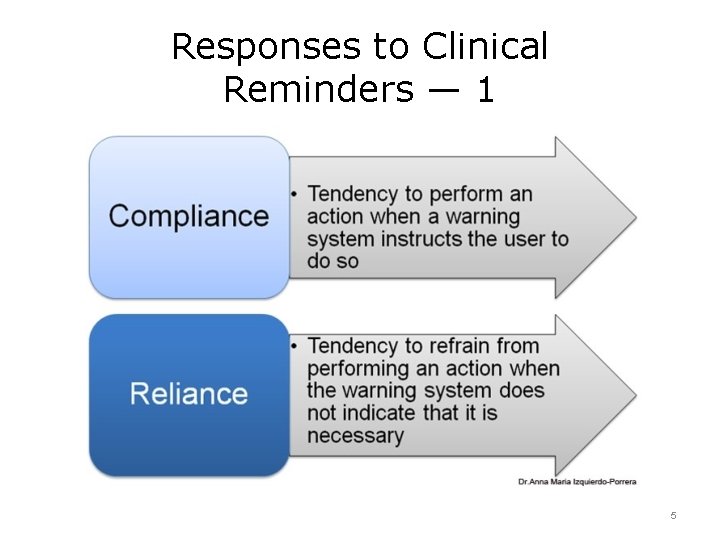 Responses to Clinical Reminders — 1

Compliance

• Tendency to perform an action when a warning system instructs the user to do so

Reliance

• Tendency to refrain from performing an action when the warning system does not indicate that it is necessary

Dr.Anna Maria Izquierdo-Porrera

5